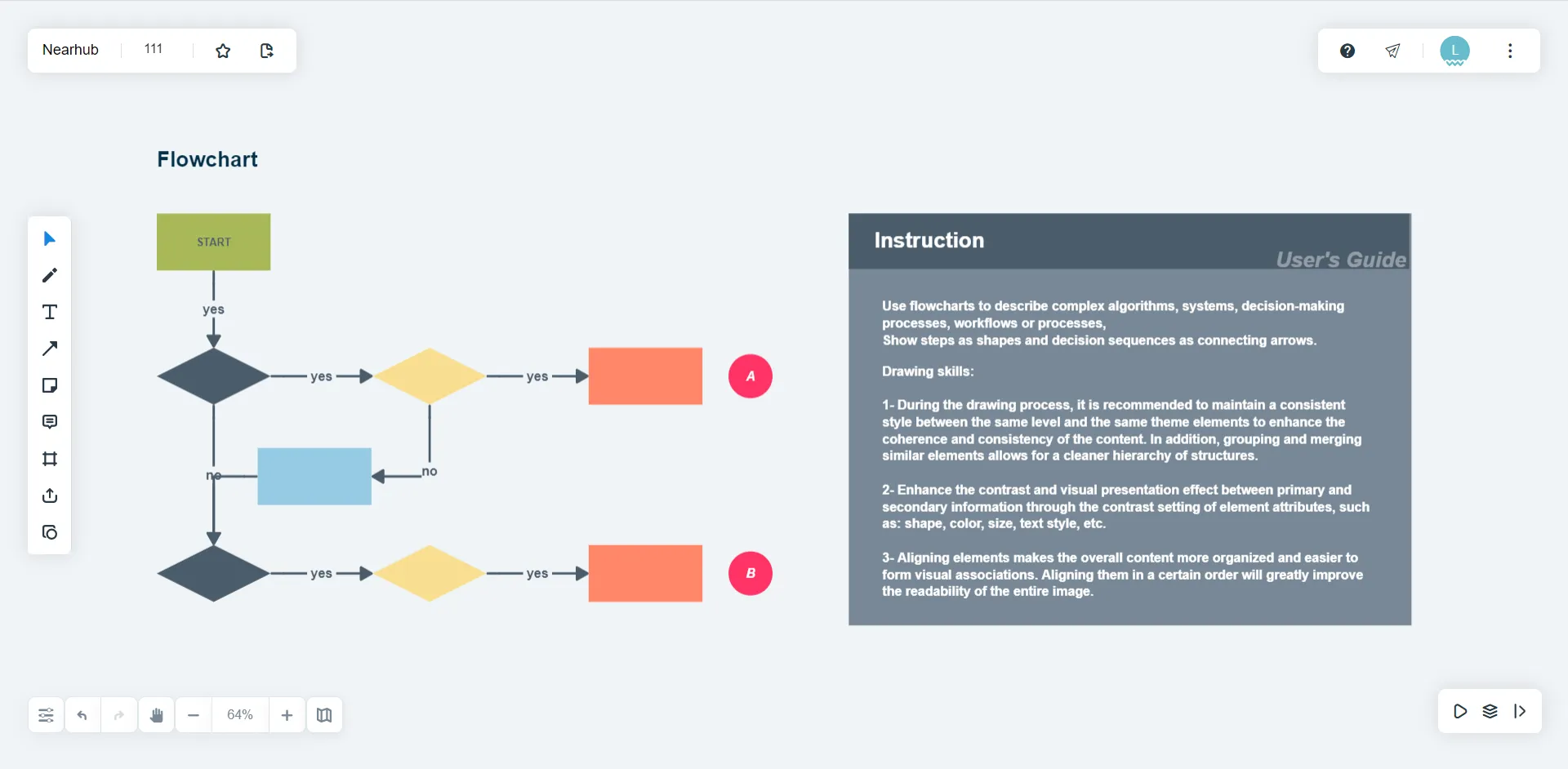 Nearhub 111

L

Flowchart

START

yes

yes

yes

A

no

no

yes

yes

B

Instruction

User's Guide

Use flowcharts to describe complex algorithms, systems, decision-making processes, workflows or processes,
Show steps as shapes and decision sequences as connecting arrows.

Drawing skills:

1- During the drawing process, it is recommended to maintain a consistent style between the same level and the same theme elements to enhance the coherence and consistency of the content. In addition, grouping and merging similar elements allows for a cleaner hierarchy of structures.

2- Enhance the contrast and visual presentation effect between primary and secondary information through the contrast setting of element attributes, such as: shape, color, size, text style, etc.

3- Aligning elements makes the overall content more organized and easier to form visual associations. Aligning them in a certain order will greatly improve the readability of the entire image.

64%